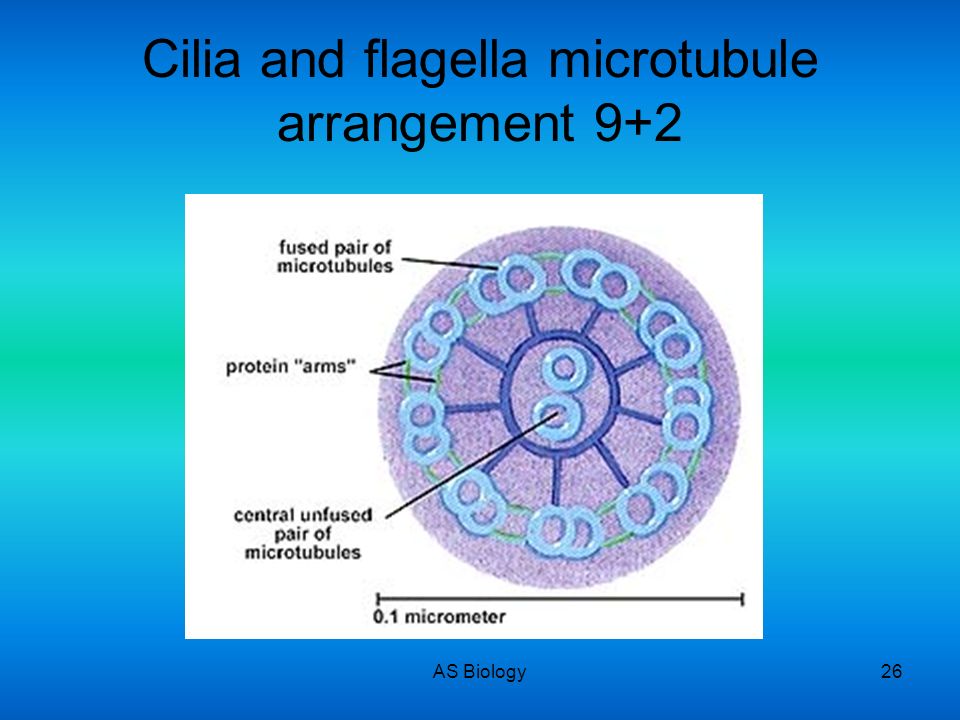 Cilia and flagella microtubule arrangement 9+2

fused pair of microtubules

protein "arms"

central unfused pair of microtubules

0.1 micrometer

AS Biology

26